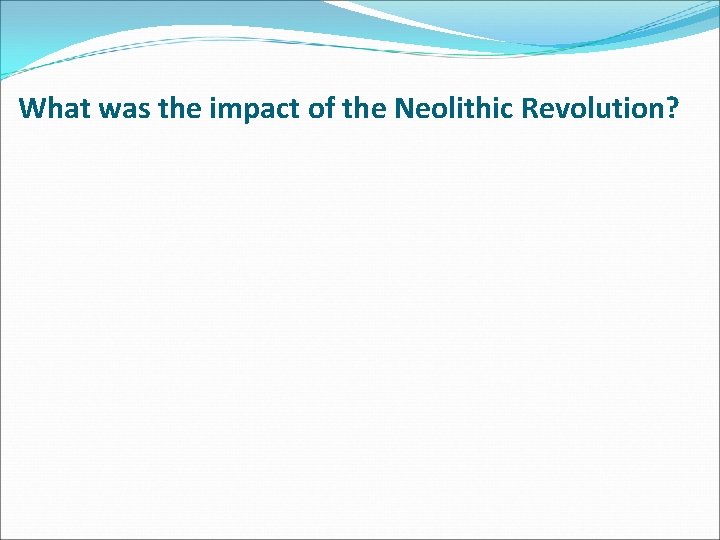 What was the impact of the Neolithic Revolution?